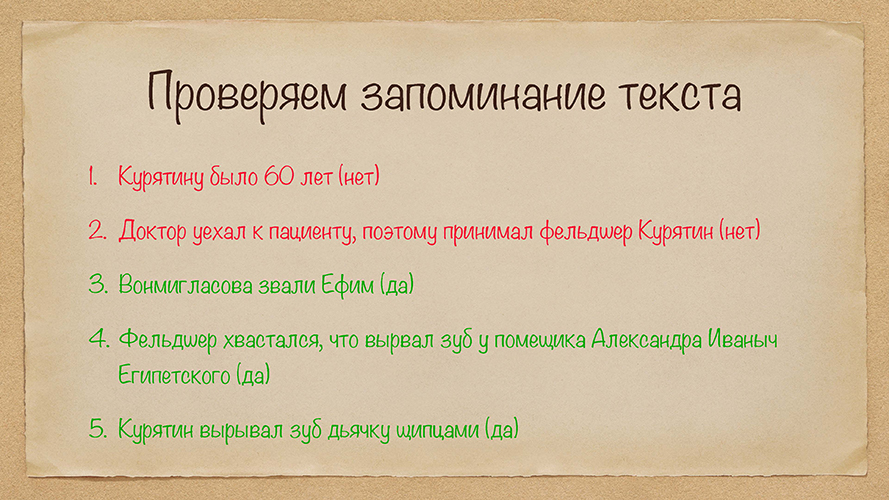 Проверяем запоминание текста

1. Курятину было 60 лет (нет)

2. Доктор уехал к пациенту, поэтому принимал фельдшер Курятин (нет)

3. Вонмигласова звали Ефим (да)

4. Фельдшер хвастался, что вырвал зуб у помещика Александра Иваныч Египетского (да)

5. Курятин вырывал зуб дьячку щипцами (да)